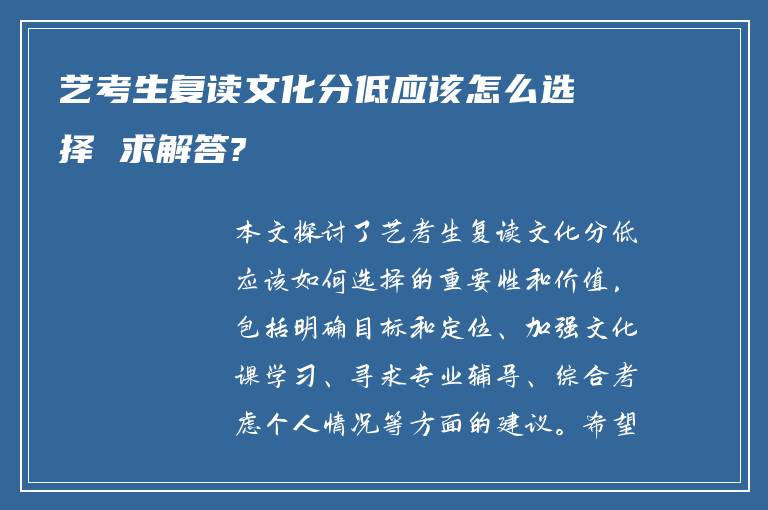 艺考生复读文化分低应该怎么选择 求解答?

本文探讨了艺考生复读文化分低应该如何选择的重要性和价值，包括明确目标和定位、加强文化课学习、寻求专业辅导、综合考虑个人情况等方面的建议。希望